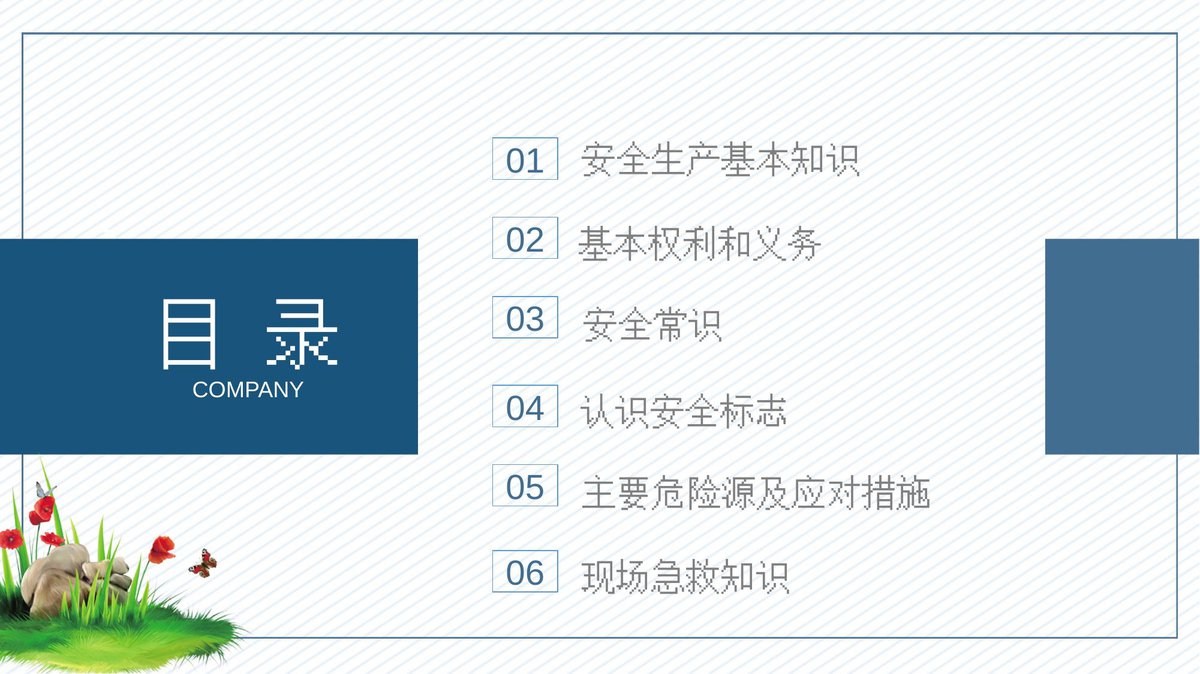 目 录
COMPANY

01 安全生产基本知识

02 基本权利和义务

03 安全常识

04 认识安全标志

05 主要危险源及应对措施

06 现场急救知识